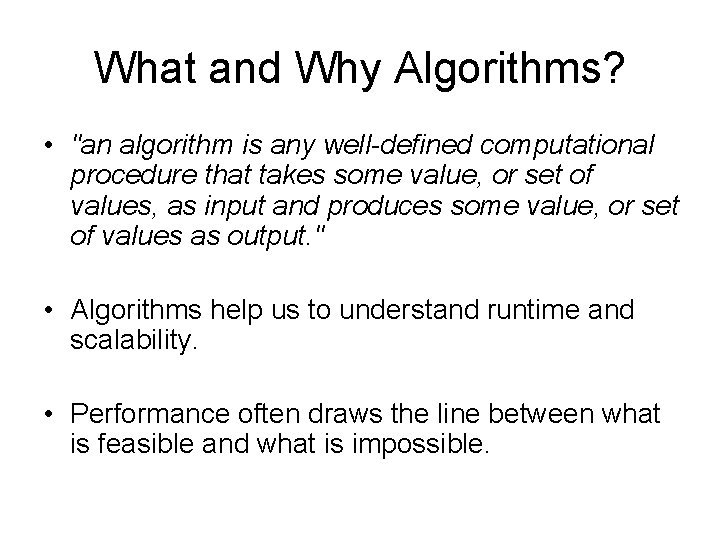 What and Why Algorithms?

• "an algorithm is any well-defined computational procedure that takes some value, or set of values, as input and produces some value, or set of values as output."

• Algorithms help us to understand runtime and scalability.

• Performance often draws the line between what is feasible and what is impossible.